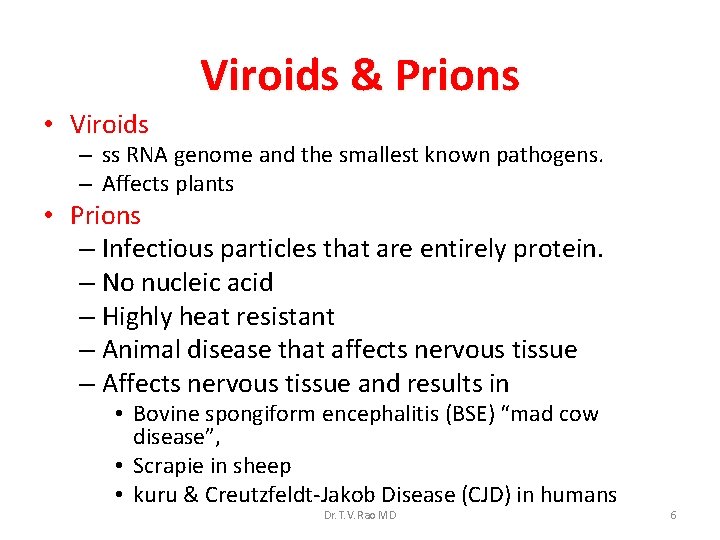 Viroids & Prions

• Viroids
– ss RNA genome and the smallest known pathogens.
– Affects plants
• Prions
– Infectious particles that are entirely protein.
– No nucleic acid
– Highly heat resistant
– Animal disease that affects nervous tissue
– Affects nervous tissue and results in
• Bovine spongiform encephalitis (BSE) “mad cow disease”,
• Scrapie in sheep
• kuru & Creutzfeldt-Jakob Disease (CJD) in humans

Dr. T.V. Rao MD

6